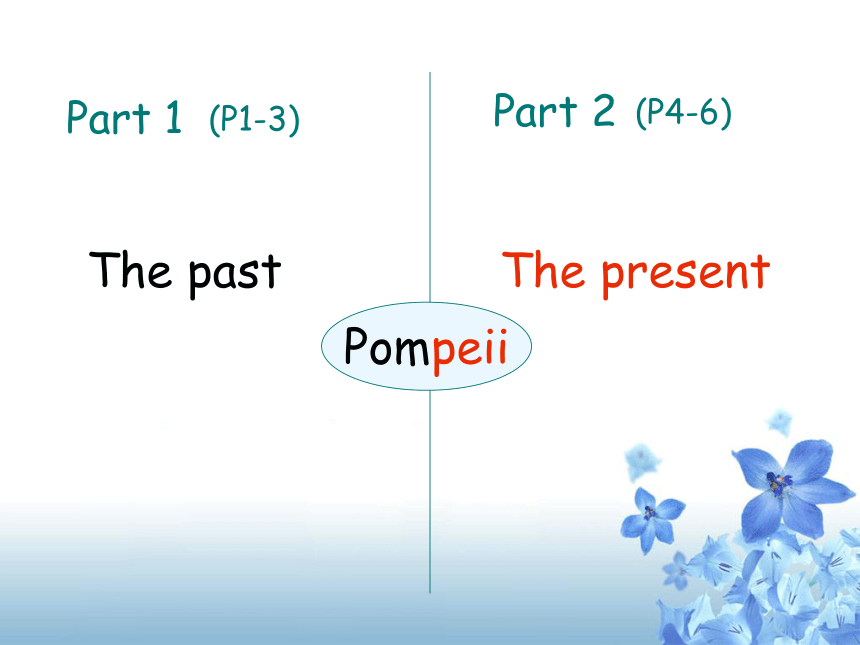 Part 1 (P1-3)

The past

Part 2 (P4-6)

The present

Pompeii